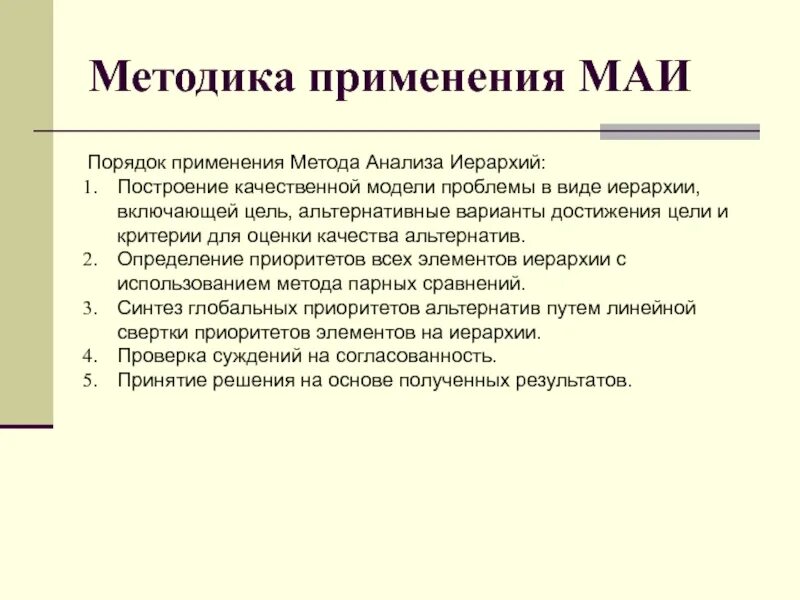 Методика применения МАИ

Порядок применения Метода Анализа Иерархий:

1. Построение качественной модели проблемы в виде иерархии, включающей цель, альтернативные варианты достижения цели и критерии для оценки качества альтернатив.
2. Определение приоритетов всех элементов иерархии с использованием метода парных сравнений.
3. Синтез глобальных приоритетов альтернатив путем линейной свертки приоритетов элементов на иерархии.
4. Проверка суждений на согласованность.
5. Принятие решения на основе полученных результатов.